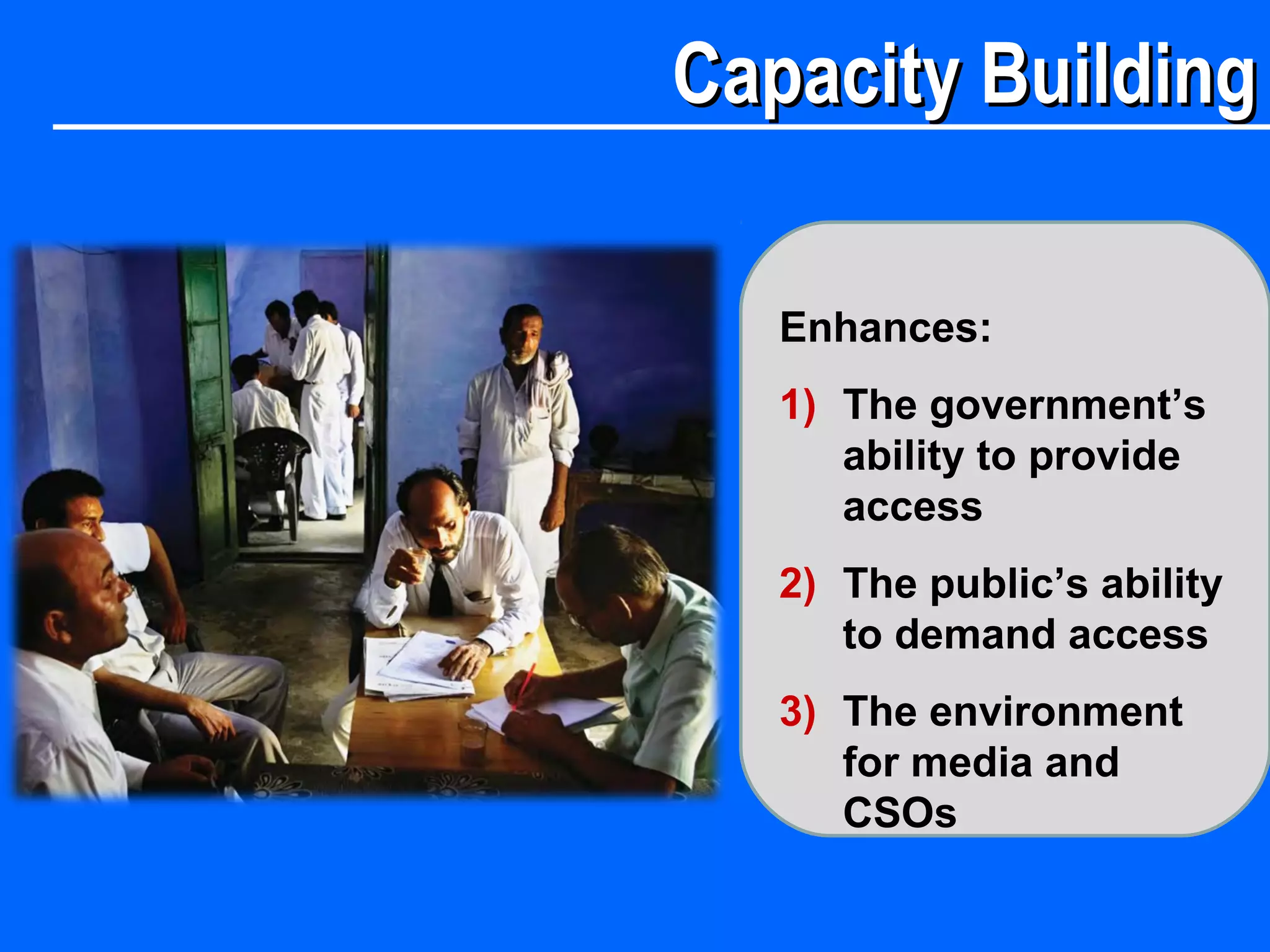 Capacity Building

Enhances:

1) The government’s ability to provide access

2) The public’s ability to demand access

3) The environment for media and CSOs